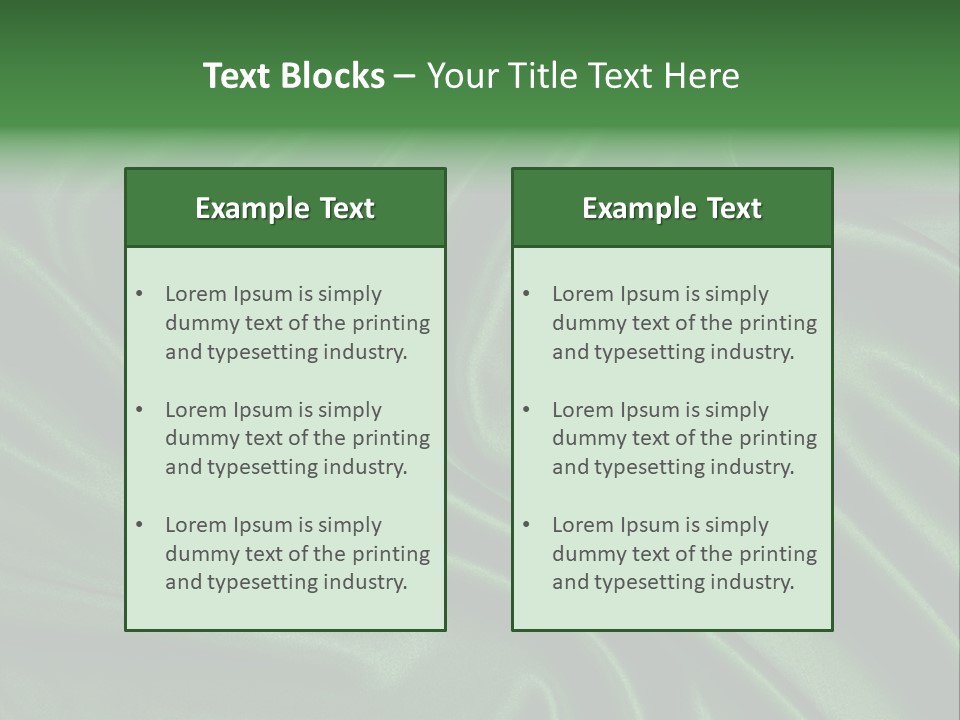 Text Blocks – Your Title Text Here

Example Text

• Lorem Ipsum is simply dummy text of the printing and typesetting industry.

• Lorem Ipsum is simply dummy text of the printing and typesetting industry.

• Lorem Ipsum is simply dummy text of the printing and typesetting industry.

Example Text

• Lorem Ipsum is simply dummy text of the printing and typesetting industry.

• Lorem Ipsum is simply dummy text of the printing and typesetting industry.

• Lorem Ipsum is simply dummy text of the printing and typesetting industry.